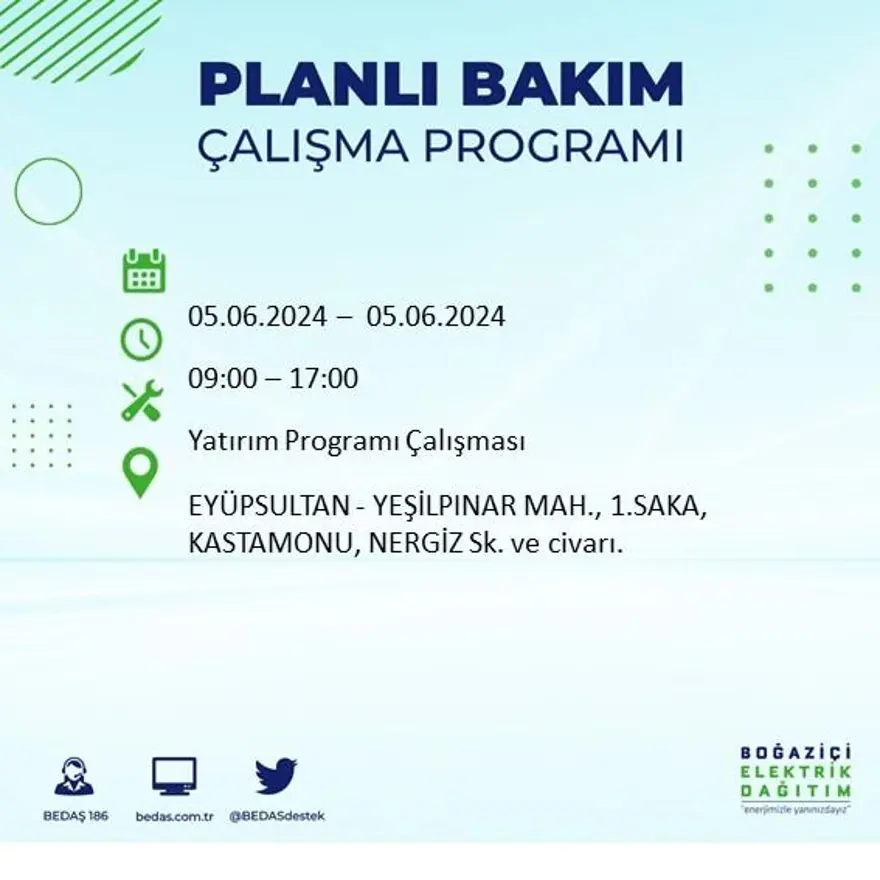 PLANLI BAKIM
ÇALIŞMA PROGRAMI

05.06.2024 – 05.06.2024

09:00 – 17:00

Yatırım Programı Çalışması

EYÜPSULTAN - YEŞİLPINAR MAH., 1.SAKA, KASTAMONU, NERGİZ Sk. ve civarı.

BEDAŞ 186
bedas.com.tr
@BEDASdestek

BOĞAZİÇİ
ELEKTRİK
DAĞITIM
"enerjimizle yanınızdayız"